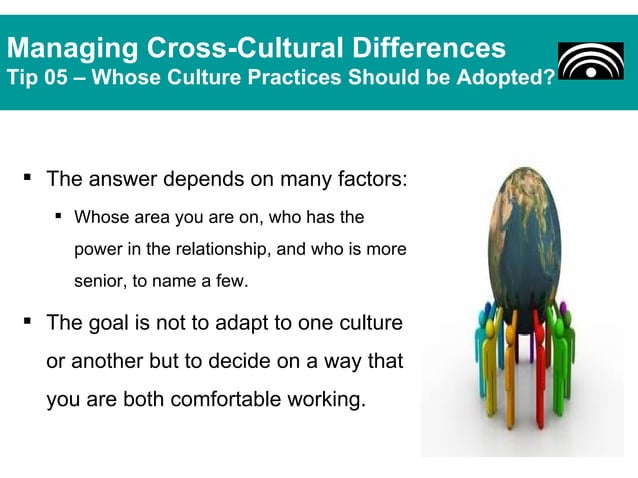 Managing Cross-Cultural Differences
Tip 05 – Whose Culture Practices Should be Adopted?

▪ The answer depends on many factors:

▪ Whose area you are on, who has the power in the relationship, and who is more senior, to name a few.

▪ The goal is not to adapt to one culture or another but to decide on a way that you are both comfortable working.